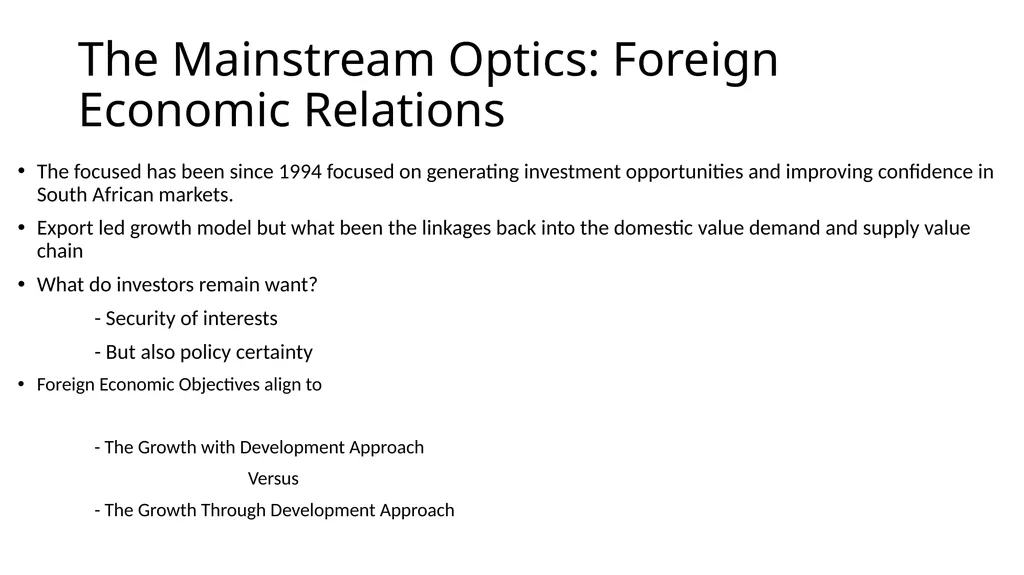 The Mainstream Optics: Foreign Economic Relations

• The focused has been since 1994 focused on generating investment opportunities and improving confidence in South African markets.

• Export led growth model but what been the linkages back into the domestic value demand and supply value chain

• What do investors remain want?

- Security of interests

- But also policy certainty

• Foreign Economic Objectives align to

- The Growth with Development Approach

Versus

- The Growth Through Development Approach